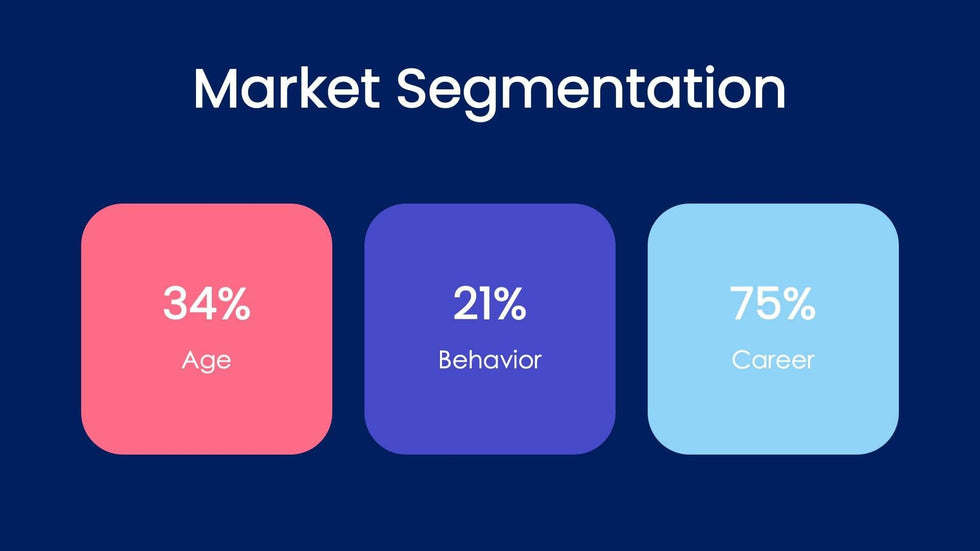 Market Segmentation

34%
Age

21%
Behavior

75%
Career